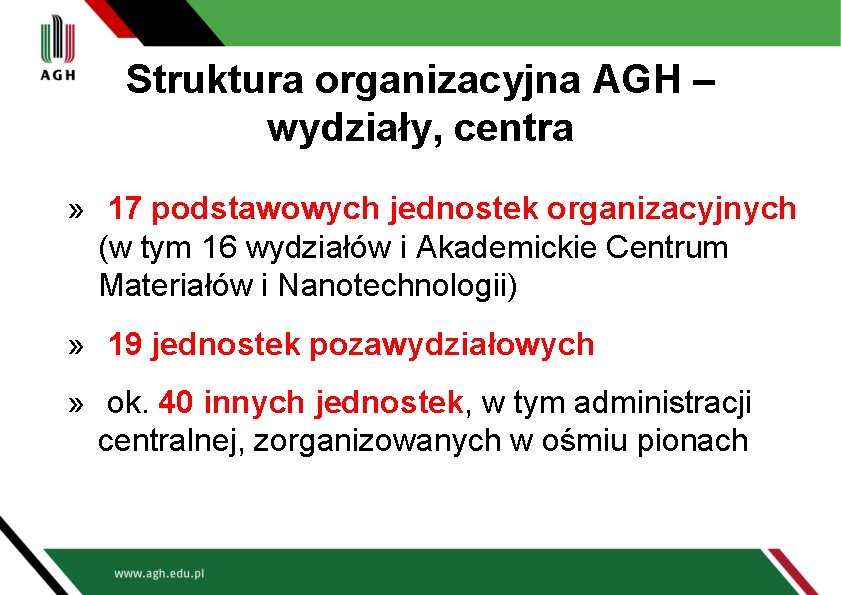 AGH

Struktura organizacyjna AGH – wydziały, centra

» 17 podstawowych jednostek organizacyjnych (w tym 16 wydziałów i Akademickie Centrum Materiałów i Nanotechnologii)

» 19 jednostek pozawydziałowych

» ok. 40 innych jednostek, w tym administracji centralnej, zorganizowanych w ośmiu pionach

www.agh.edu.pl